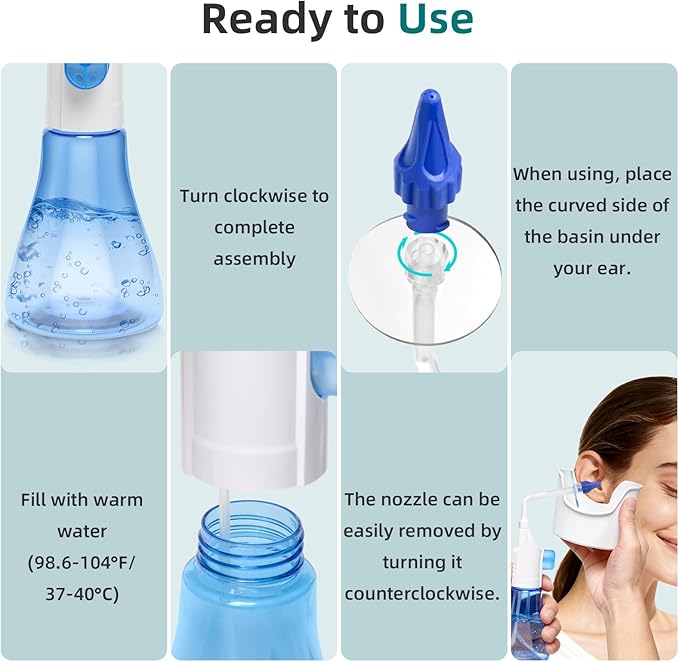 Ready to Use

Fill with warm water (98.6-104°F/ 37-40°C)

Turn clockwise to complete assembly

The nozzle can be easily removed by turning it counterclockwise.

When using, place the curved side of the basin under your ear.